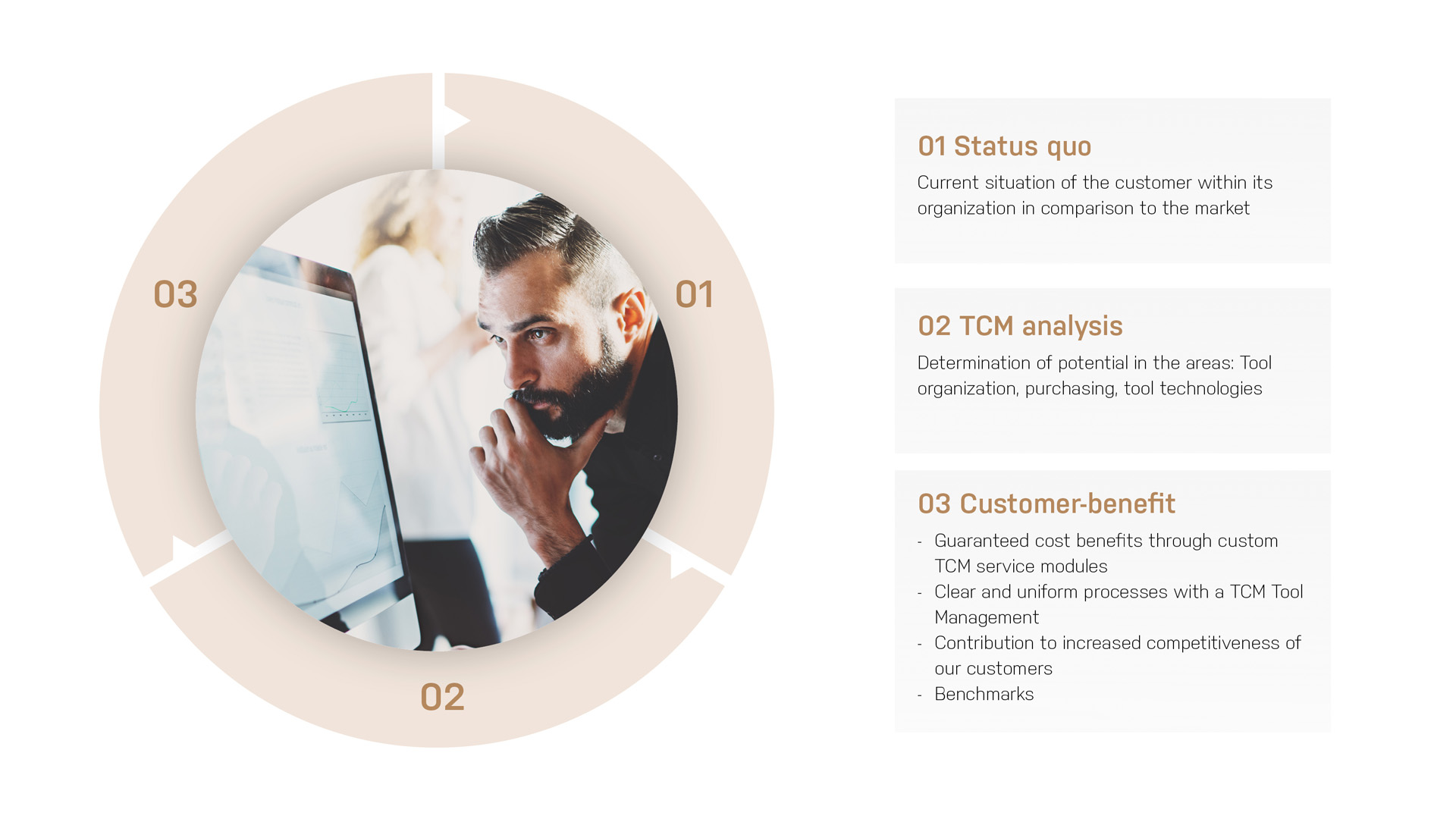 03

01

02

01 Status quo

Current situation of the customer within its organization in comparison to the market

02 TCM analysis

Determination of potential in the areas: Tool organization, purchasing, tool technologies

03 Customer-benefit

- Guaranteed cost benefits through custom TCM service modules
- Clear and uniform processes with a TCM Tool Management
- Contribution to increased competitiveness of our customers
- Benchmarks